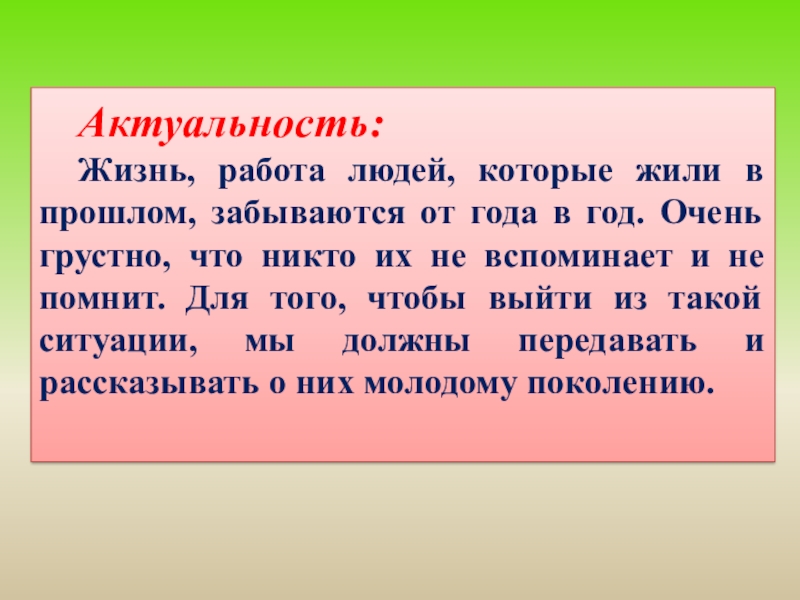 Актуальность:

Жизнь, работа людей, которые жили в прошлом, забываются от года в год. Очень грустно, что никто их не вспоминает и не помнит. Для того, чтобы выйти из такой ситуации, мы должны передавать и рассказывать о них молодому поколению.